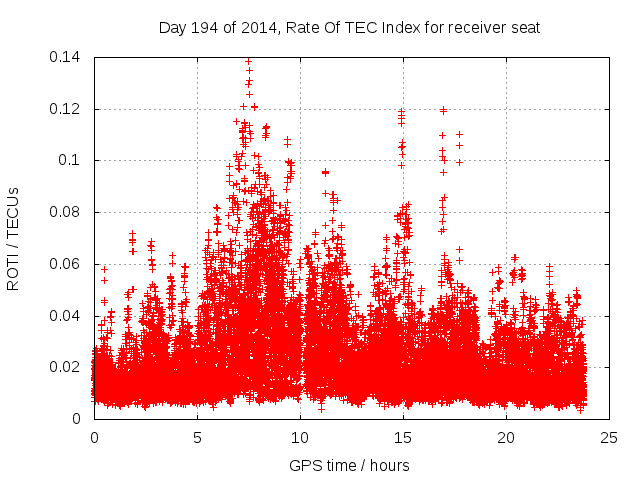 Day 194 of 2014, Rate Of TEC Index for receiver seat

ROTI / TECUs

0.14
0.12
0.1
0.08
0.06
0.04
0.02
0

0
5
10
15
20
25

GPS time / hours